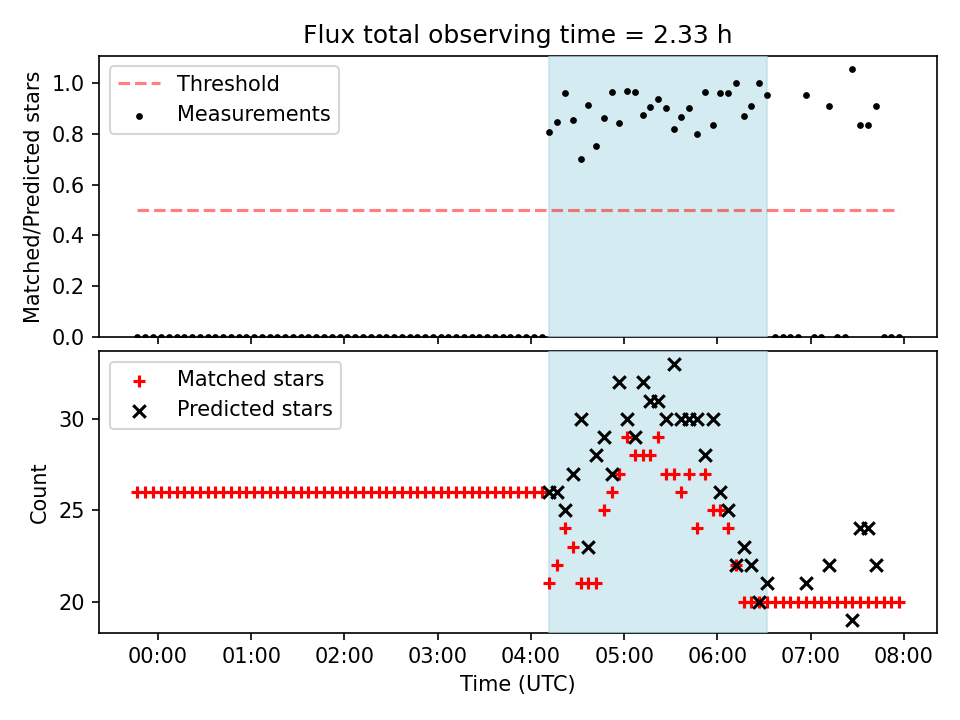 Flux total observing time = 2.33 h

Threshold
Measurements

Matched/Predicted stars

1.0
0.8
0.6
0.4
0.2
0.0

Matched stars
Predicted stars

Count

30
25
20

00:00
01:00
02:00
03:00
04:00
05:00
06:00
07:00
08:00

Time (UTC)